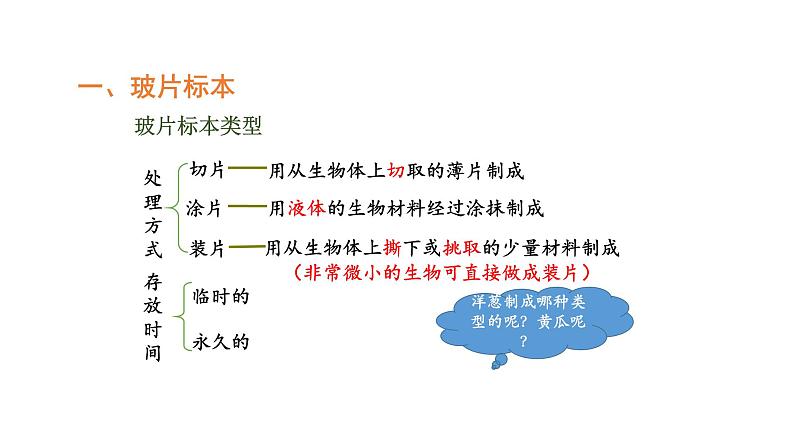 一、玻片标本

玻片标本类型

处理方式

切片——用从生物体上切取的薄片制成

涂片——用液体的生物材料经过涂抹制成

装片——用从生物体上撕下或挑取的少量材料制成

（非常微小的生物可直接做成装片）

存放时间

临时的

永久的

洋葱制成哪种类型的呢？黄瓜呢？